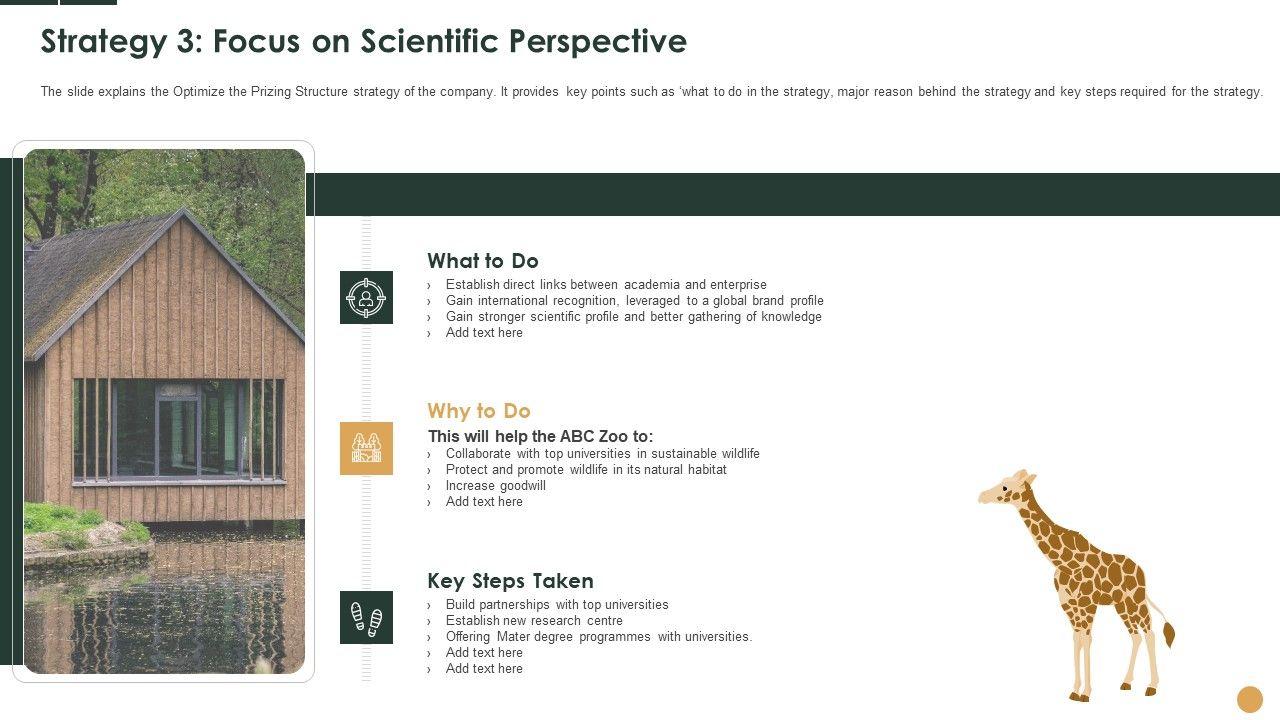 Strategy 3: Focus on Scientific Perspective

The slide explains the Optimize the Prizing Structure strategy of the company. It provides key points such as 'what to do in the strategy, major reason behind the strategy and key steps required for the strategy.

What to Do

› Establish direct links between academia and enterprise
› Gain international recognition, leveraged to a global brand profile
› Gain stronger scientific profile and better gathering of knowledge
› Add text here

Why to Do

This will help the ABC Zoo to:
› Collaborate with top universities in sustainable wildlife
› Protect and promote wildlife in its natural habitat
› Increase goodwill
› Add text here

Key Steps Taken

› Build partnerships with top universities
› Establish new research centre
› Offering Mater degree programmes with universities.
› Add text here
› Add text here